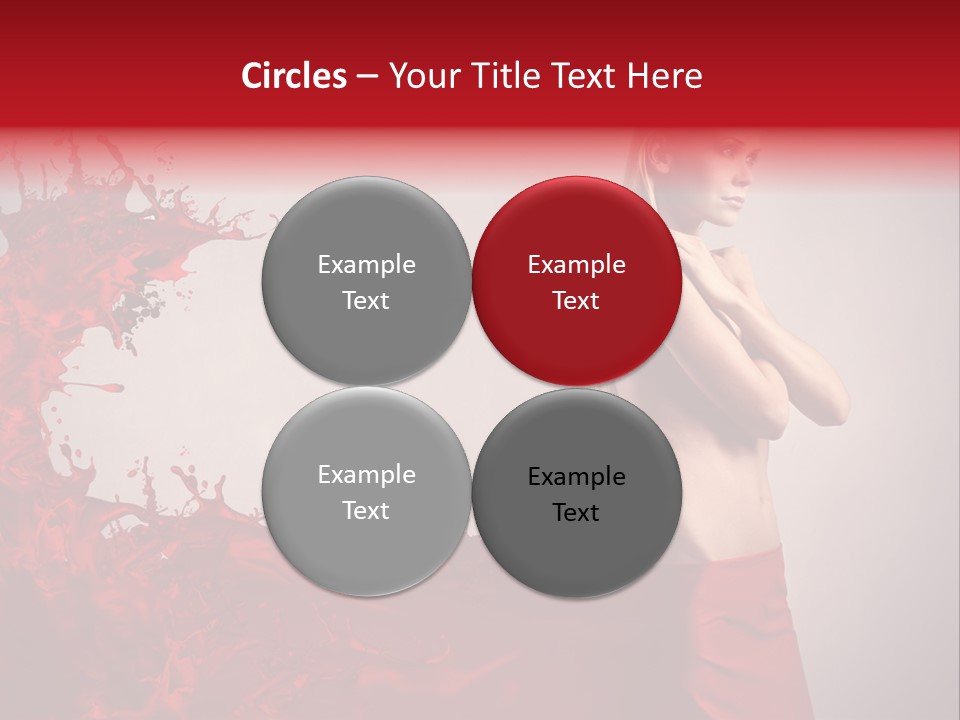 Circles – Your Title Text Here

Example Text

Example Text

Example Text

Example Text